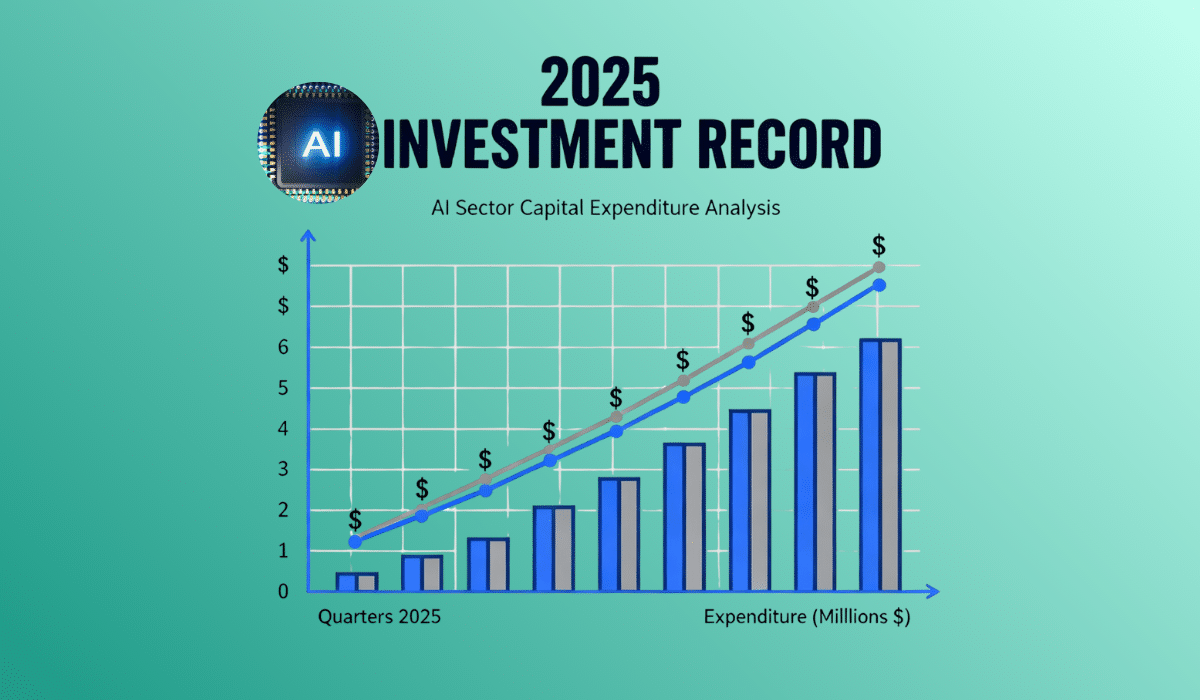 2025
AI
INVESTMENT RECORD

AI Sector Capital Expenditure Analysis

$
$
6
5
4
3
2
1
0

$ $ $ $ $ $ $ $ $

Quarters 2025

Expenditure (Millions $)